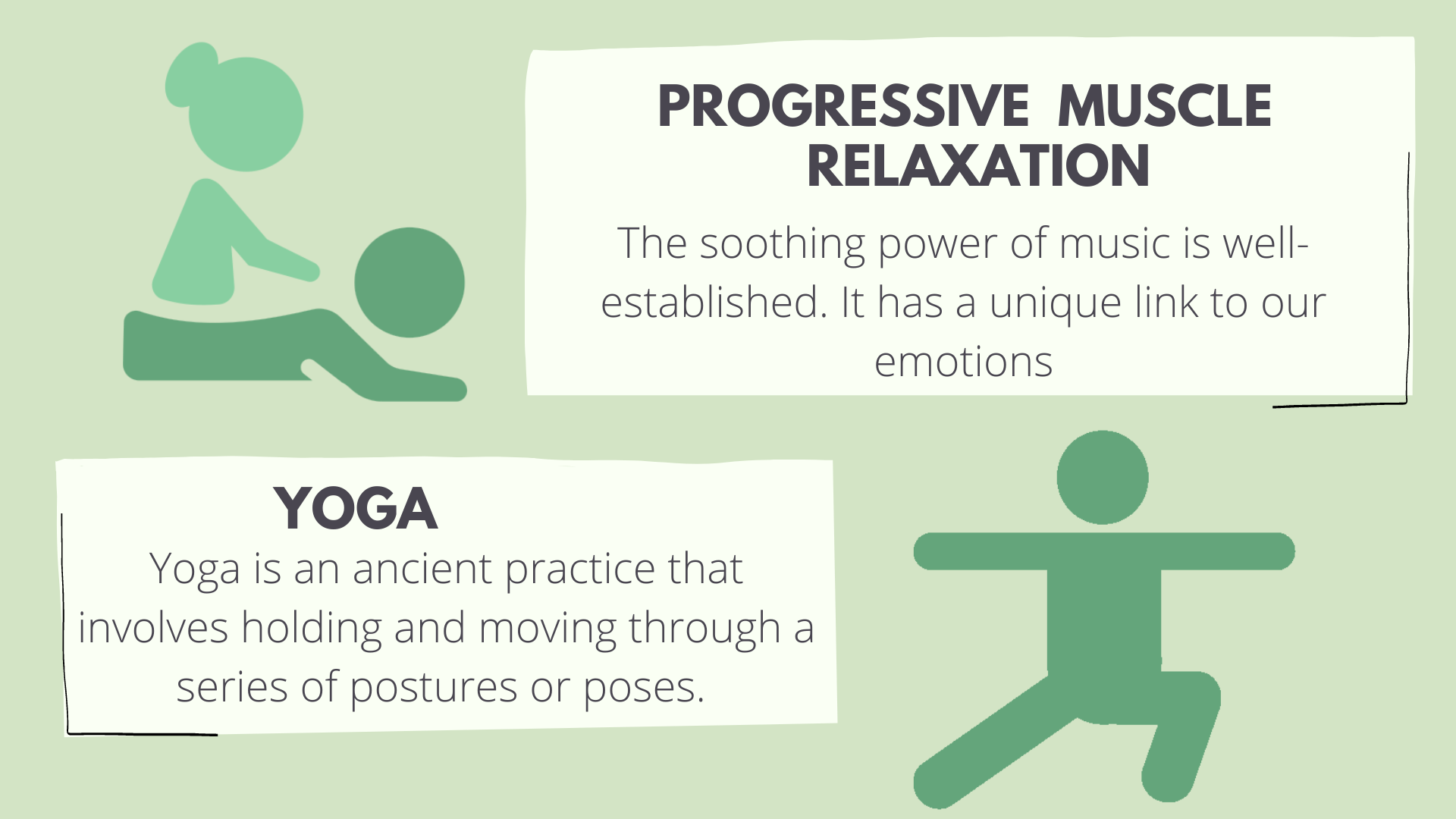 PROGRESSIVE MUSCLE RELAXATION

The soothing power of music is well-established. It has a unique link to our emotions

YOGA

Yoga is an ancient practice that involves holding and moving through a series of postures or poses.